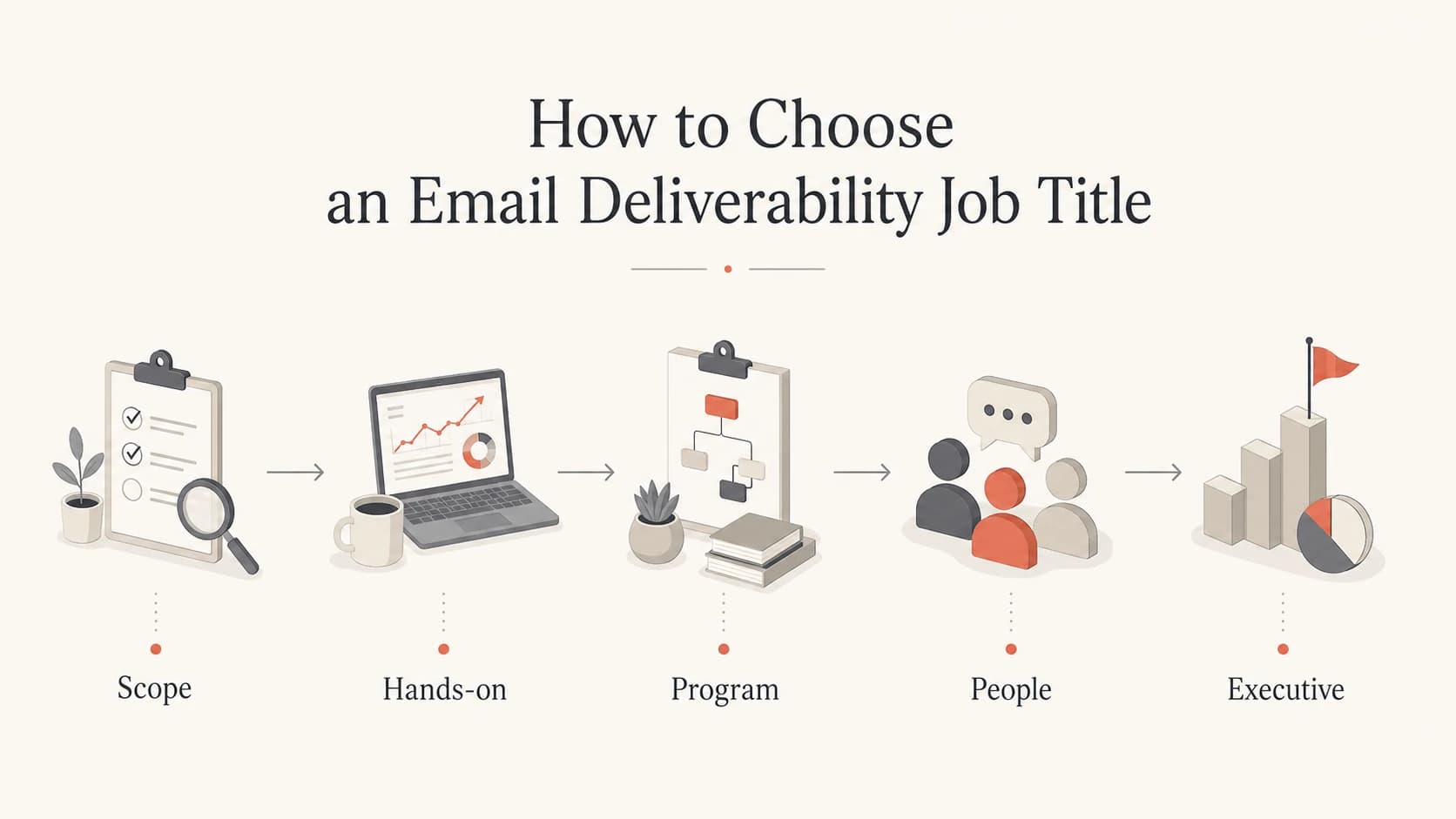 How to Choose
an Email Deliverability Job Title

Scope

Hands-on

Program

People

Executive